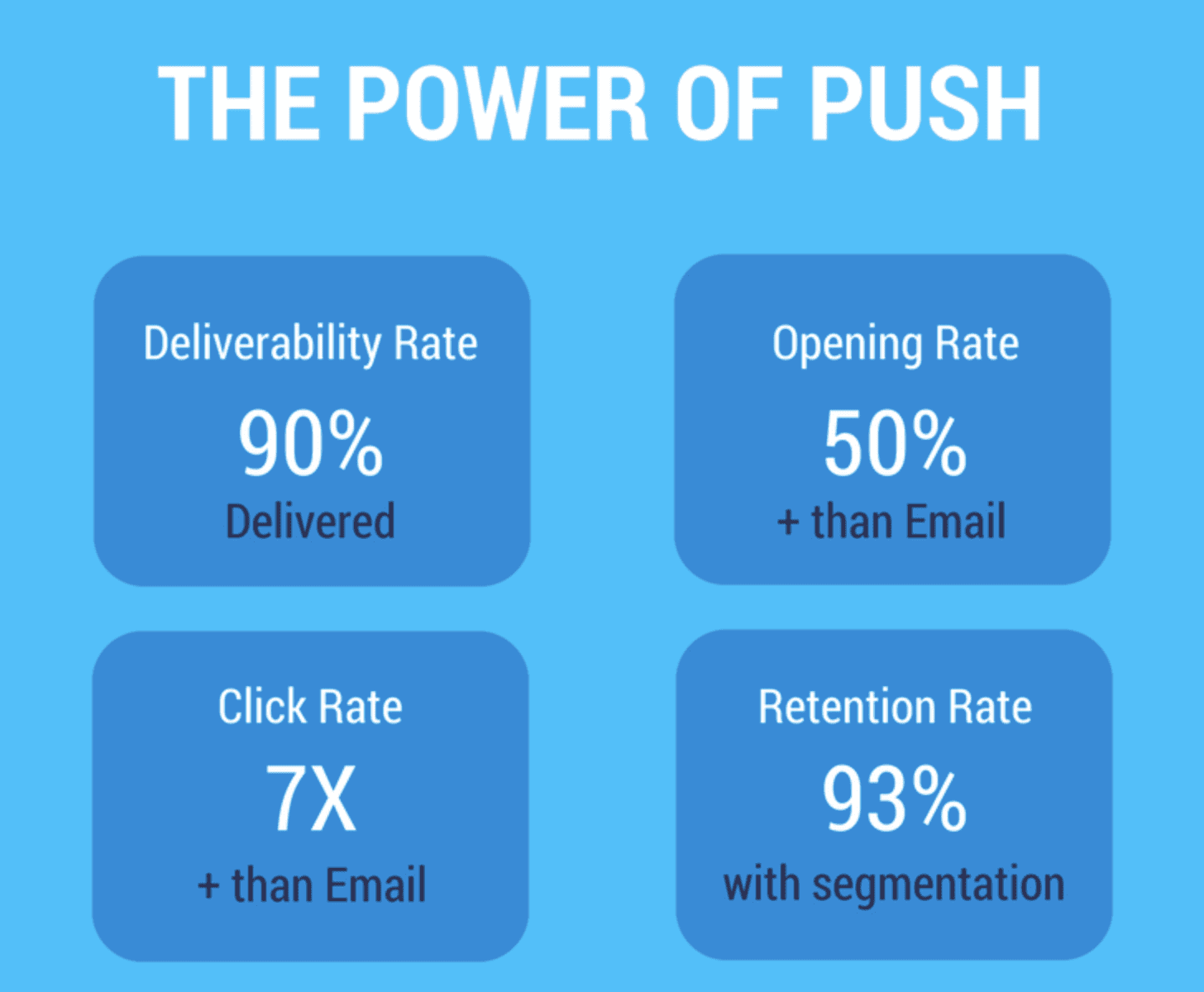 THE POWER OF PUSH

Deliverability Rate
90%
Delivered

Opening Rate
50%
+ than Email

Click Rate
7X
+ than Email

Retention Rate
93%
with segmentation